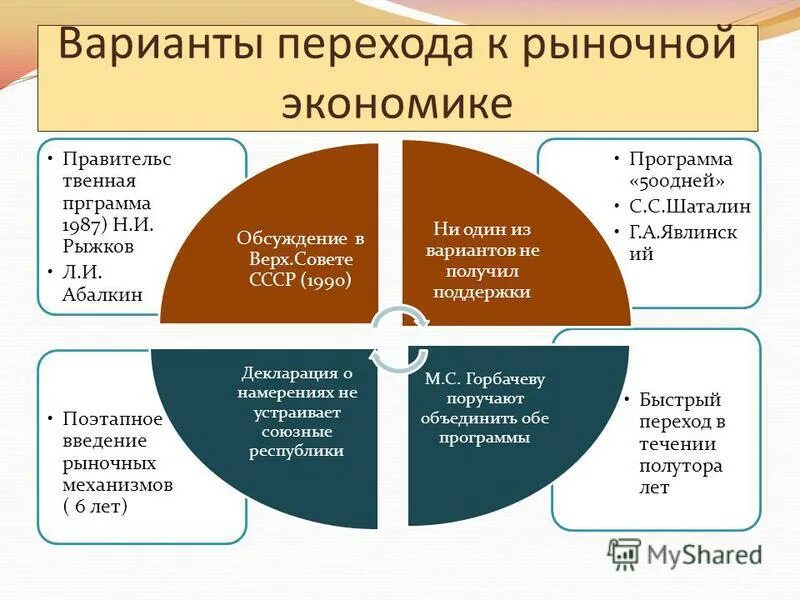 Варианты перехода к рыночной экономике

• Правительственная прграмма 1987) Н.И. Рыжков
• Л.И. Абалкин

Обсуждение в Верх.Совете СССР (1990)

Ни один из вариантов не получил поддержки

• Программа «500дней»
• С.С.Шаталин
• Г.А.Явлинский

• Поэтапное введение рыночных механизмов ( 6 лет)

Декларация о намерениях не устраивает союзные республики

М.С. Горбачеву поручают объединить обе программы

• Быстрый переход в течении полутора лет

MyShared